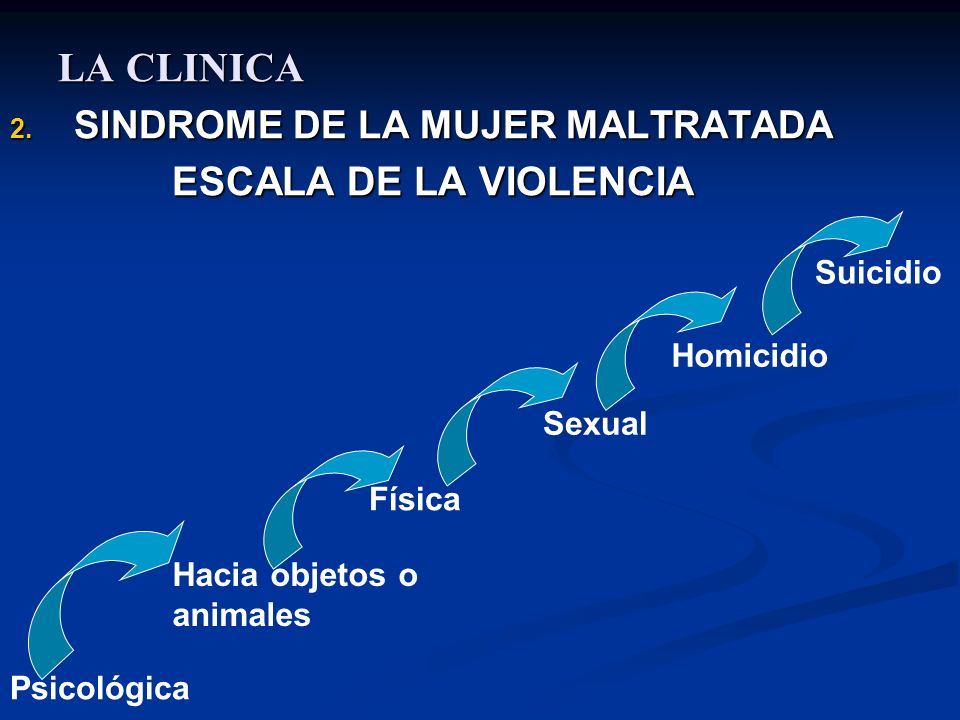 LA CLINICA

2. SINDROME DE LA MUJER MALTRATADA
ESCALA DE LA VIOLENCIA

Suicidio

Homicidio

Sexual

Física

Hacia objetos o animales

Psicológica